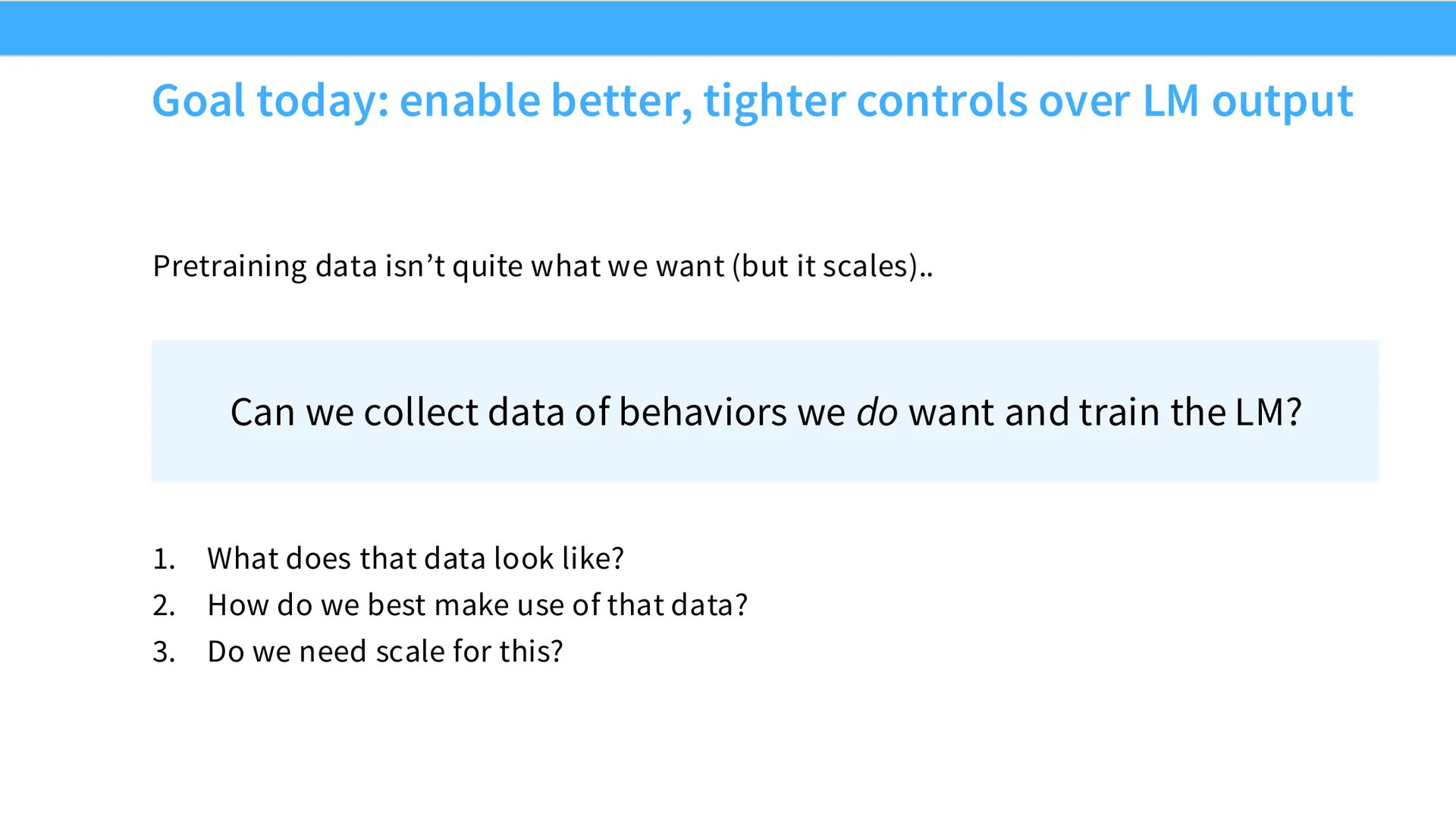 Goal today: enable better, tighter controls over LM output

Pretraining data isn't quite what we want (but it scales)..

Can we collect data of behaviors we do want and train the LM?

1. What does that data look like?
2. How do we best make use of that data?
3. Do we need scale for this?